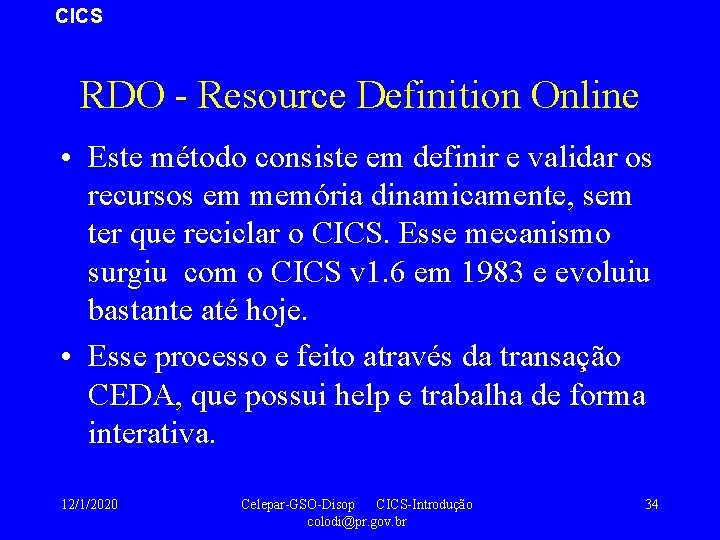 CICS

RDO - Resource Definition Online

• Este método consiste em definir e validar os recursos em memória dinamicamente, sem ter que reciclar o CICS. Esse mecanismo surgiu com o CICS v1.6 em 1983 e evoluiu bastante até hoje.

• Esse processo e feito através da transação CEDA, que possui help e trabalha de forma interativa.

12/1/2020

Celepar-GSO-Disop CICS-Introdução
colodi@pr.gov.br

34